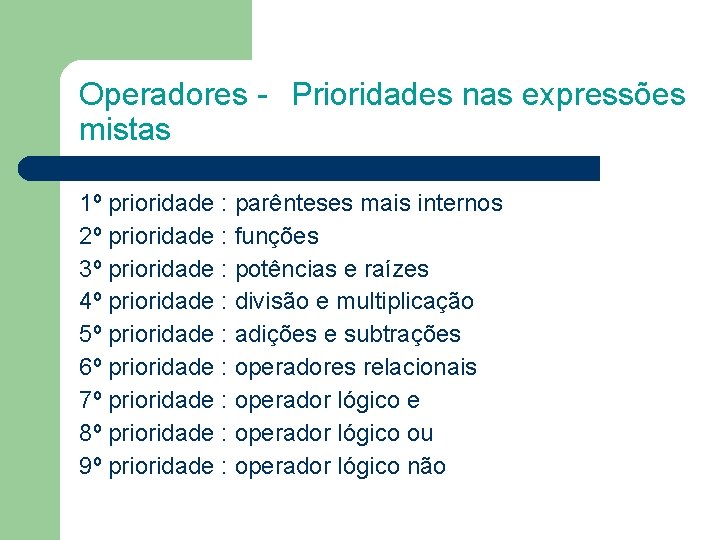 Operadores - Prioridades nas expressões mistas

1º prioridade : parênteses mais internos
2º prioridade : funções
3º prioridade : potências e raízes
4º prioridade : divisão e multiplicação
5º prioridade : adições e subtrações
6º prioridade : operadores relacionais
7º prioridade : operador lógico e
8º prioridade : operador lógico ou
9º prioridade : operador lógico não